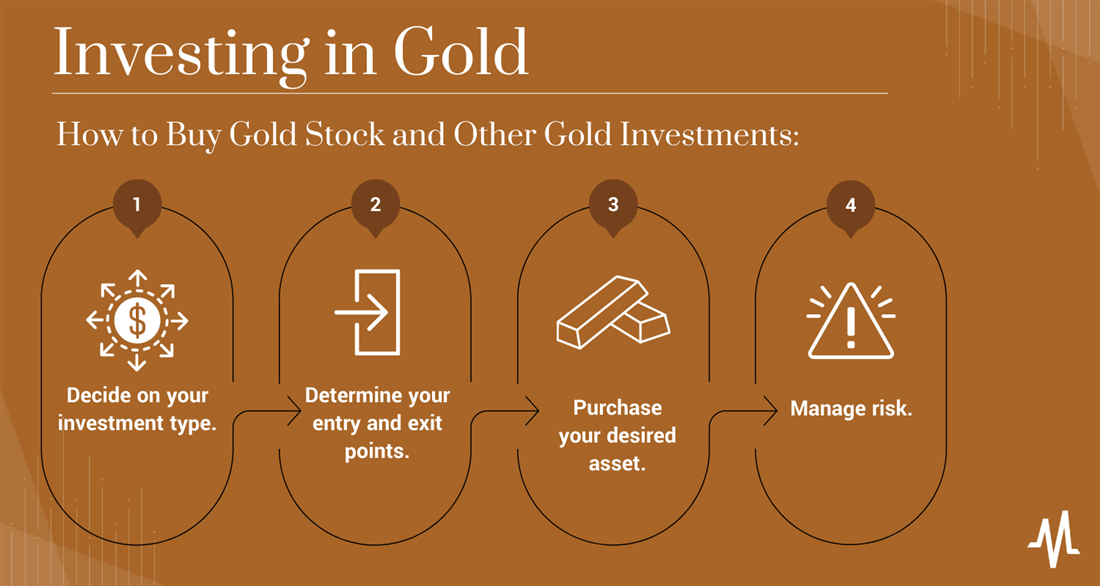 Investing in Gold

How to Buy Gold Stock and Other Gold Investments:

1

Decide on your investment type.

2

Determine your entry and exit points.

3

Purchase your desired asset.

4

Manage risk.